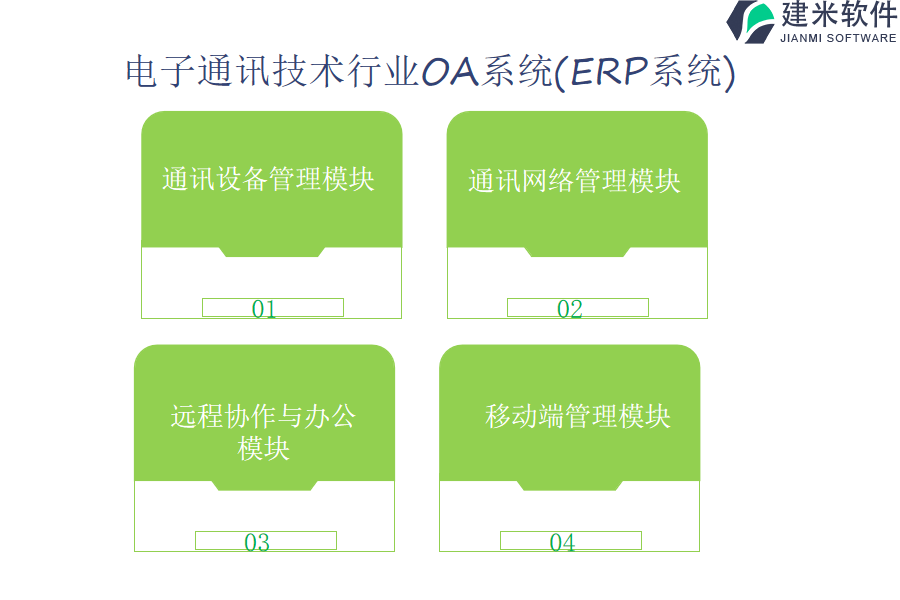 建米软件
JIANMI SOFTWARE

电子通讯技术行业OA系统(ERP系统)

通讯设备管理模块

01

通讯网络管理模块

02

远程协作与办公模块

03

移动端管理模块

04